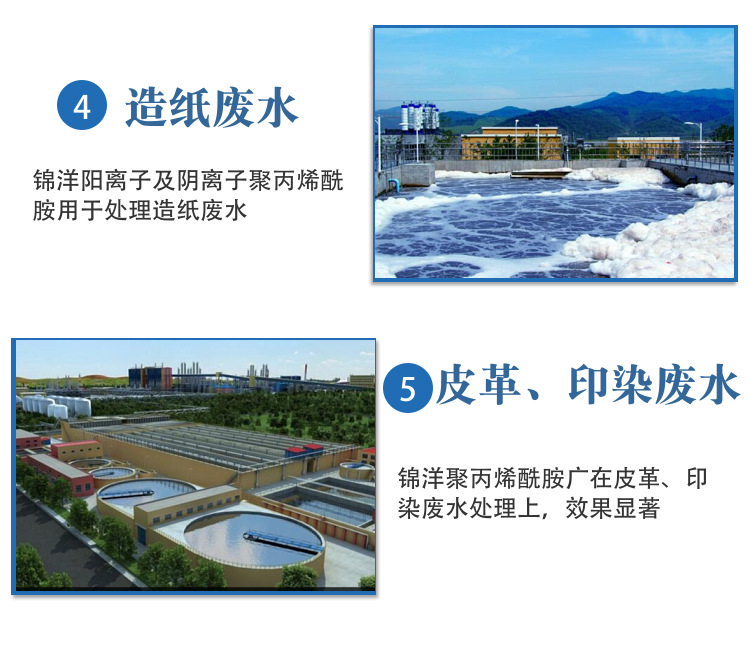 4 造纸废水

锦洋阳离子及阴离子聚丙烯酰胺用于处理造纸废水

5 皮革、印染废水

锦洋聚丙烯酰胺广在皮革、印染废水处理上，效果显著